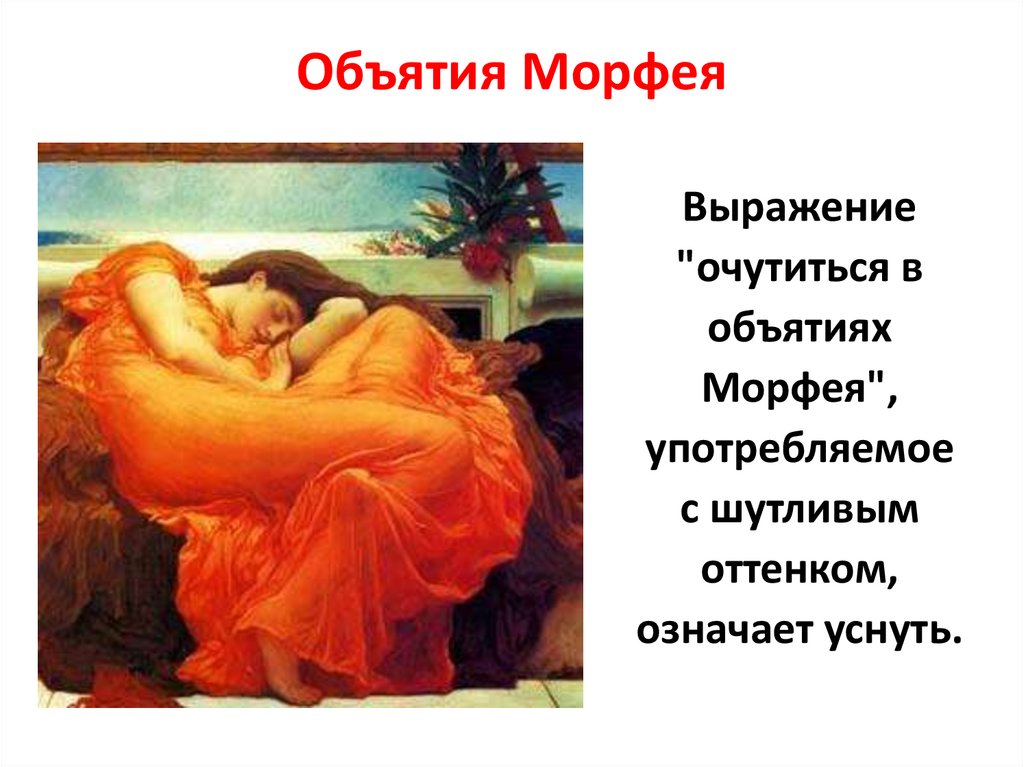 Объятия Морфея

Выражение "очутиться в объятиях Морфея", употребляемое с шутливым оттенком, означает уснуть.